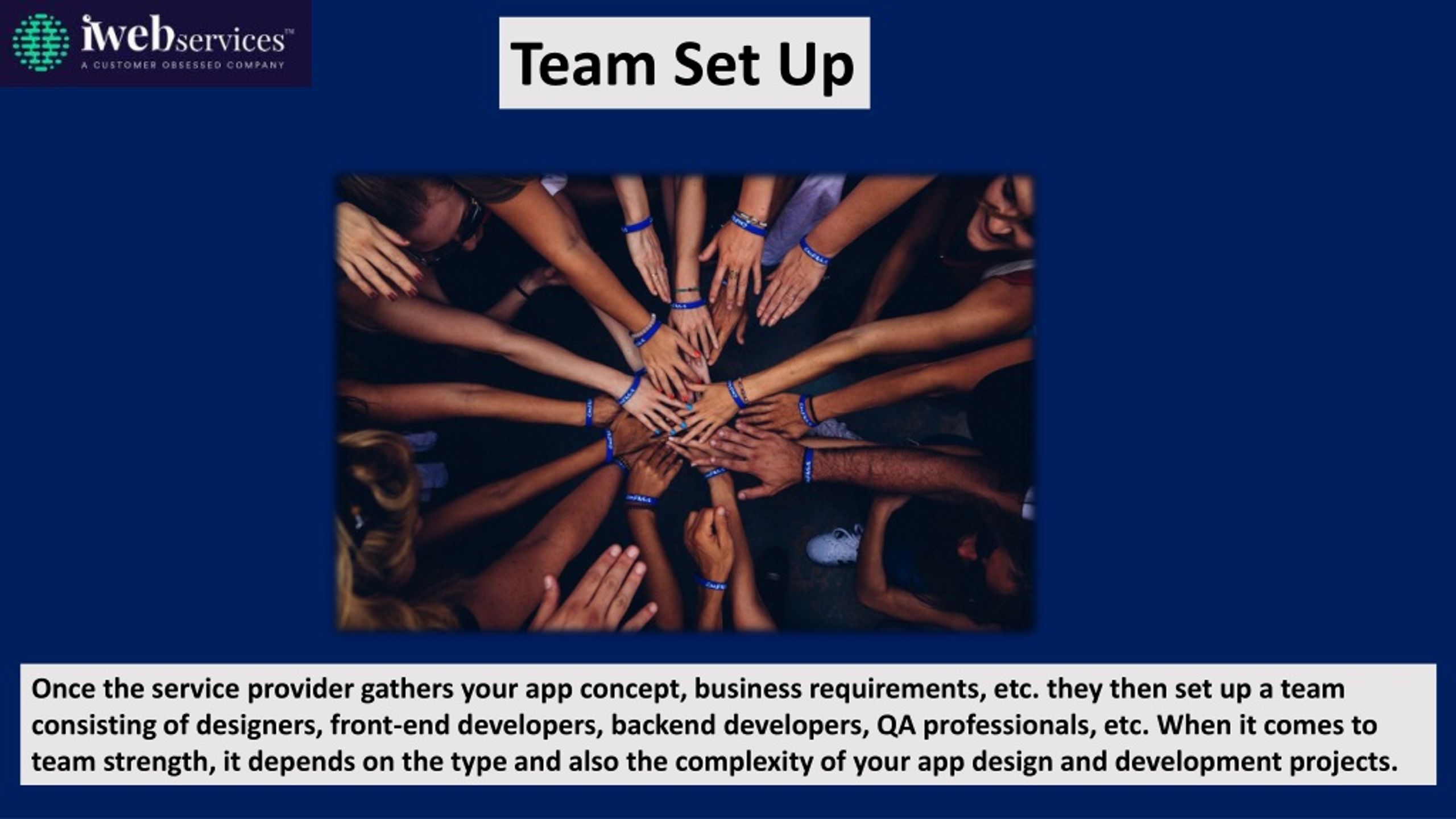 iwebservices™
A CUSTOMER OBSESSED COMPANY

Team Set Up

Once the service provider gathers your app concept, business requirements, etc. they then set up a team consisting of designers, front-end developers, backend developers, QA professionals, etc. When it comes to team strength, it depends on the type and also the complexity of your app design and development projects.